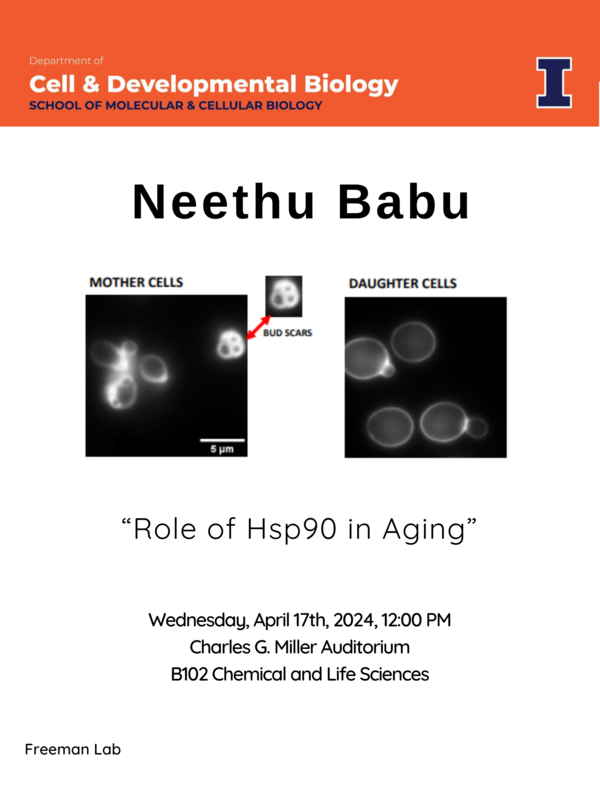 Department of
Cell & Developmental Biology
SCHOOL OF MOLECULAR & CELLULAR BIOLOGY

I

Neethu Babu

MOTHER CELLS

BUD SCARS

5 μm

DAUGHTER CELLS

“Role of Hsp90 in Aging”

Wednesday, April 17th, 2024, 12:00 PM
Charles G. Miller Auditorium
B102 Chemical and Life Sciences

Freeman Lab